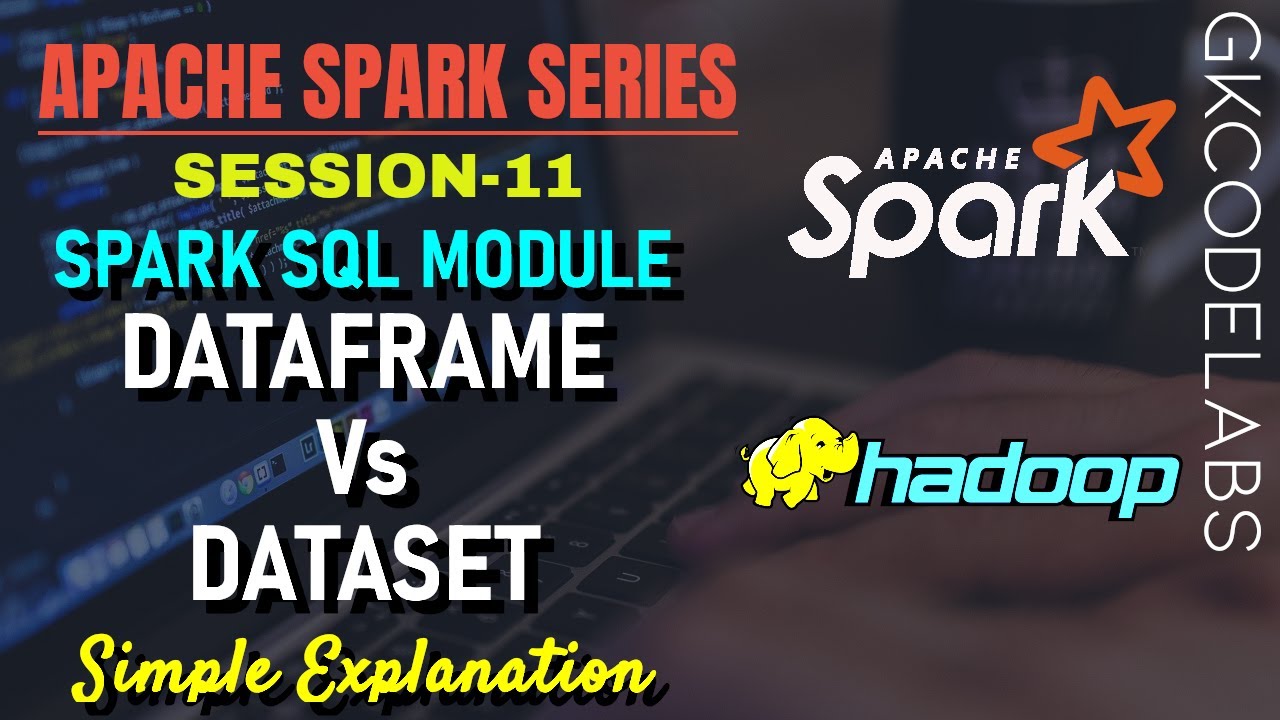 APACHE SPARK SERIES
SESSION-11
SPARK SQL MODULE
DATAFRAME
Vs
DATASET
Simple Explanation

APACHE
Spark

hadoop

GKCODELABS